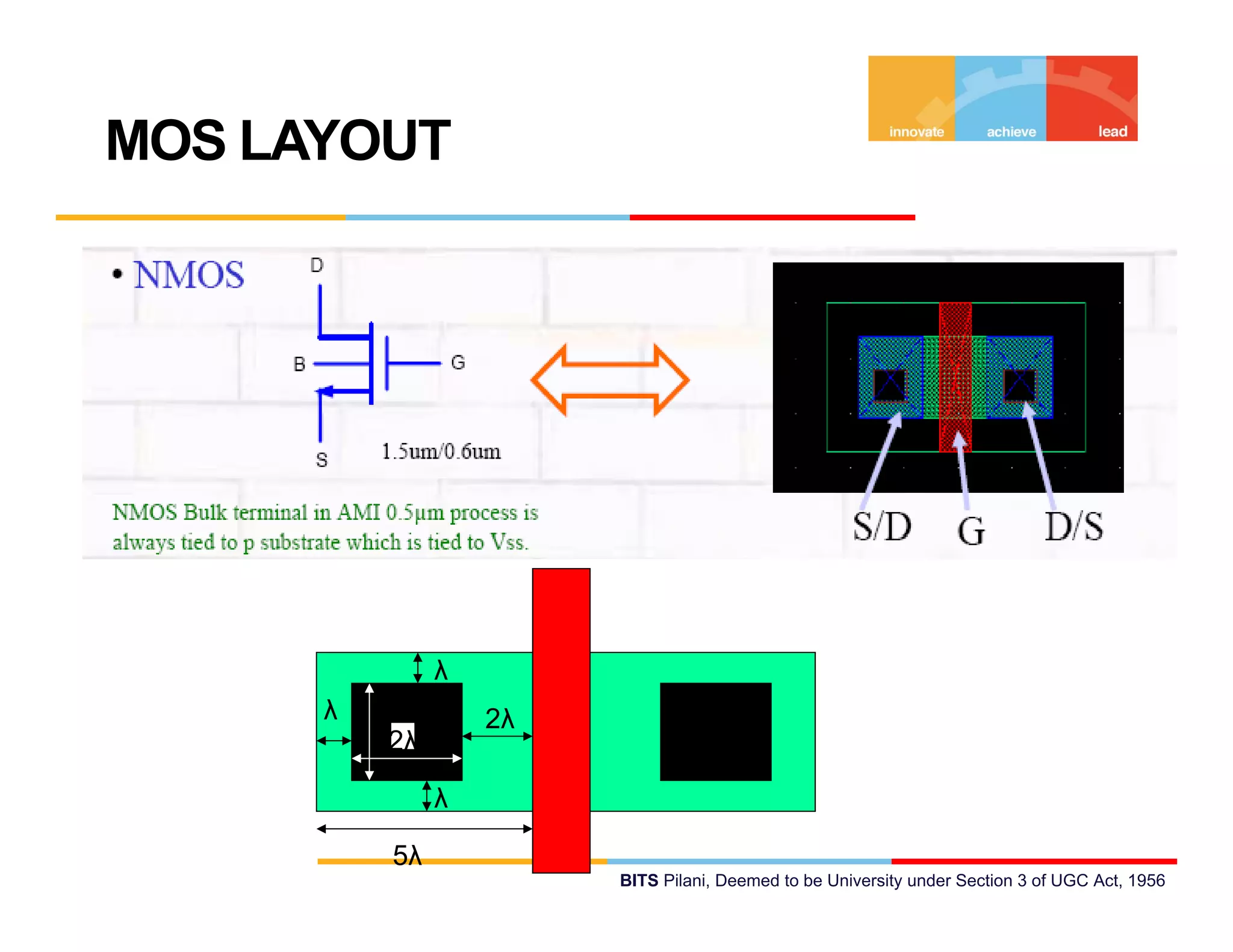 MOS LAYOUT

innovate achieve lead

• NMOS

D

B

G

S

1.5um/0.6um

NMOS Bulk terminal in AMI 0.5µm process is always tied to p substrate which is tied to Vss.

S/D G D/S

λ

λ

2λ

2λ

λ

5λ

BITS Pilani, Deemed to be University under Section 3 of UGC Act, 1956